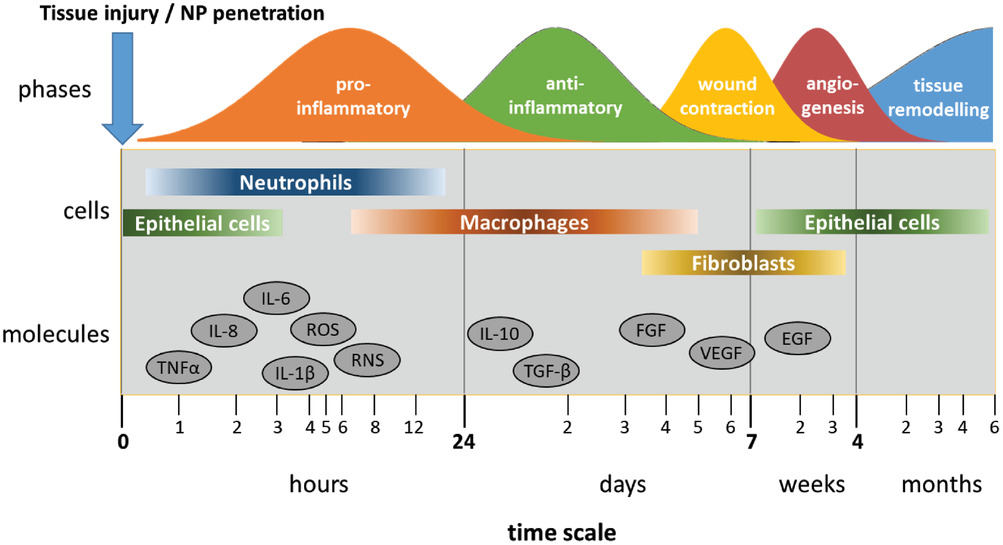 Tissue injury / NP penetration

phases

pro-inflammatory

anti-inflammatory

wound contraction

angio-genesis

tissue remodelling

cells

Neutrophils

Epithelial cells

Macrophages

Epithelial cells

Fibroblasts

molecules

IL-6

IL-8

ROS

TNFα

IL-1β

RNS

IL-10

TGF-β

FGF

VEGF

EGF

0 1 2 3 4 5 6 8 12 24 2 3 4 5 6 7 2 3 4 2 3 4 6

hours

days

weeks

months

time scale